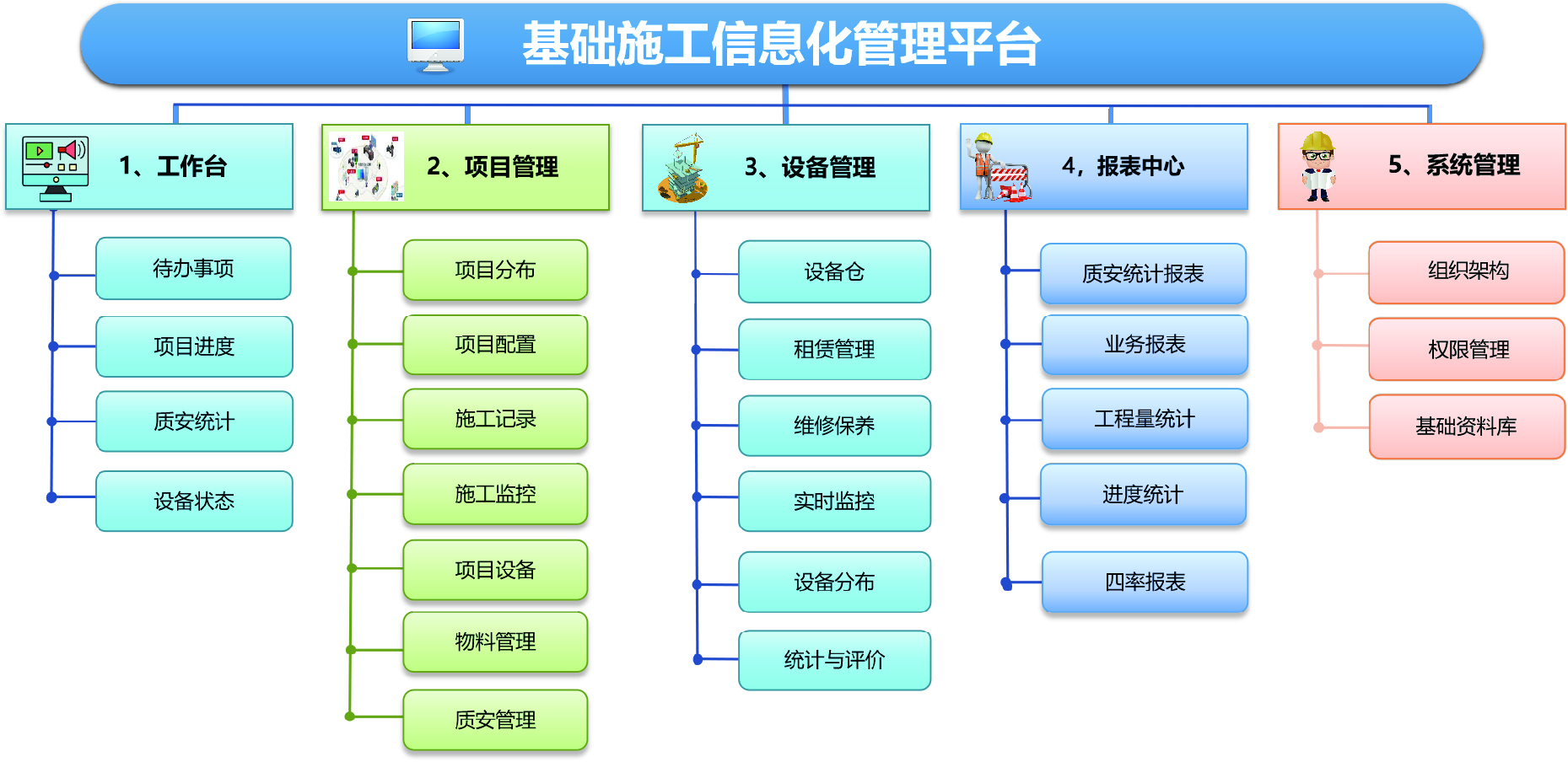 基础施工信息化管理平台

1、工作台

待办事项

项目进度

质安统计

设备状态

2、项目管理

项目分布

项目配置

施工记录

施工监控

项目设备

物料管理

质安管理

3、设备管理

设备仓

租赁管理

维修保养

实时监控

设备分布

统计与评价

4，报表中心

质安统计报表

业务报表

工程量统计

进度统计

四率报表

5、系统管理

组织架构

权限管理

基础资料库